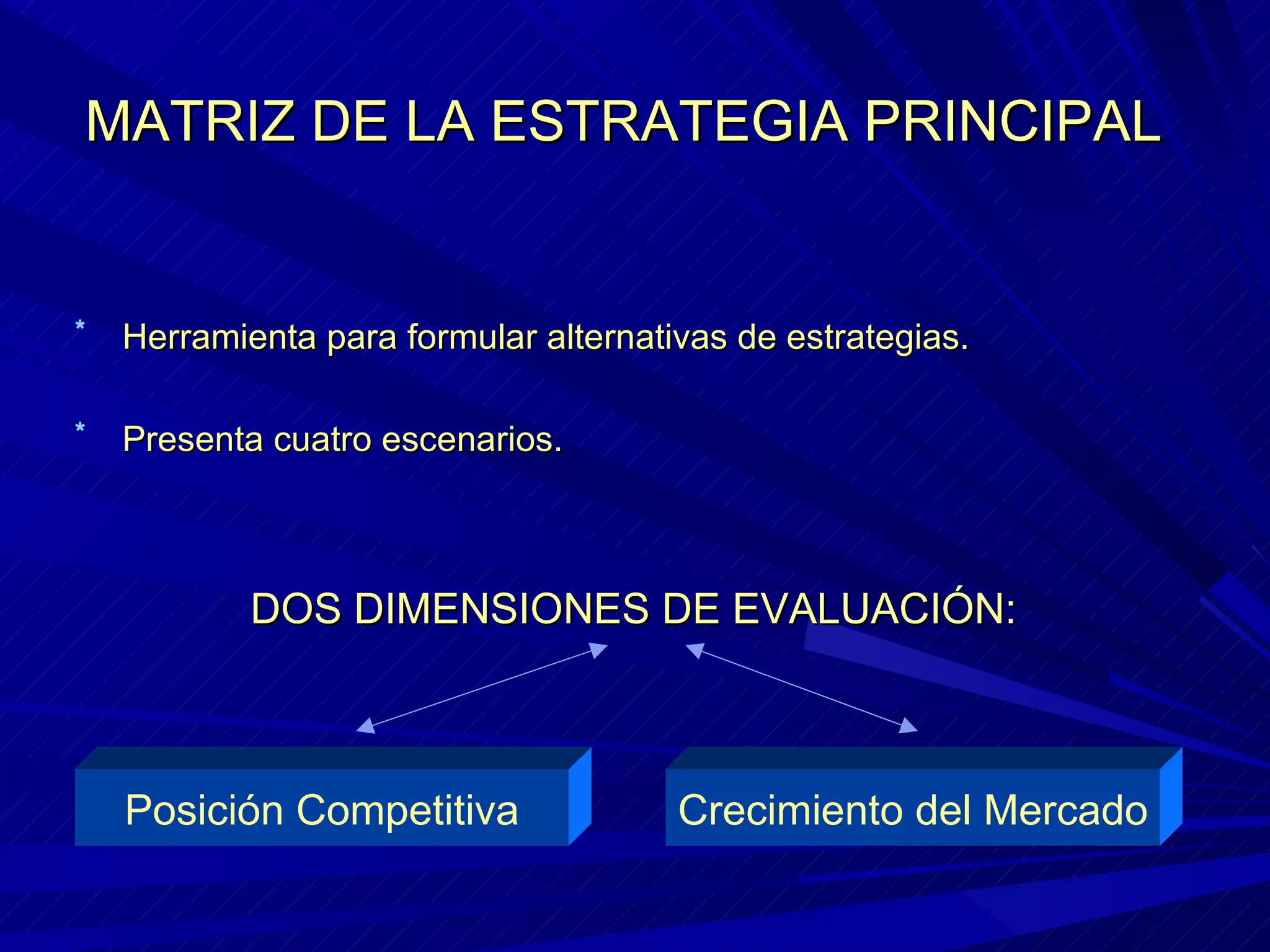 MATRIZ DE LA ESTRATEGIA PRINCIPAL

* Herramienta para formular alternativas de estrategias.

* Presenta cuatro escenarios.

DOS DIMENSIONES DE EVALUACIÓN:

Posición Competitiva

Crecimiento del Mercado